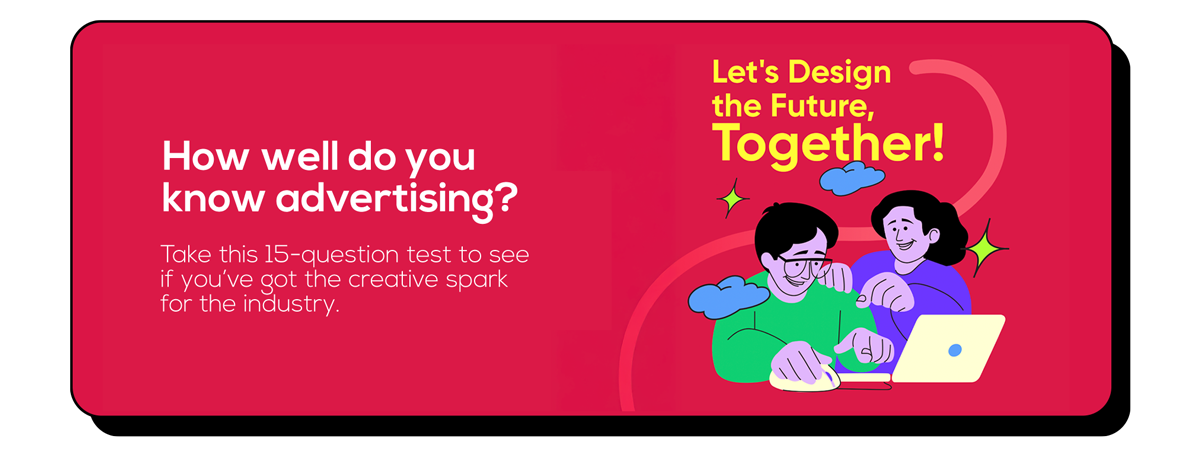 How well do you know advertising?

Take this 15-question test to see if you've got the creative spark for the industry.

Let's Design the Future, Together!